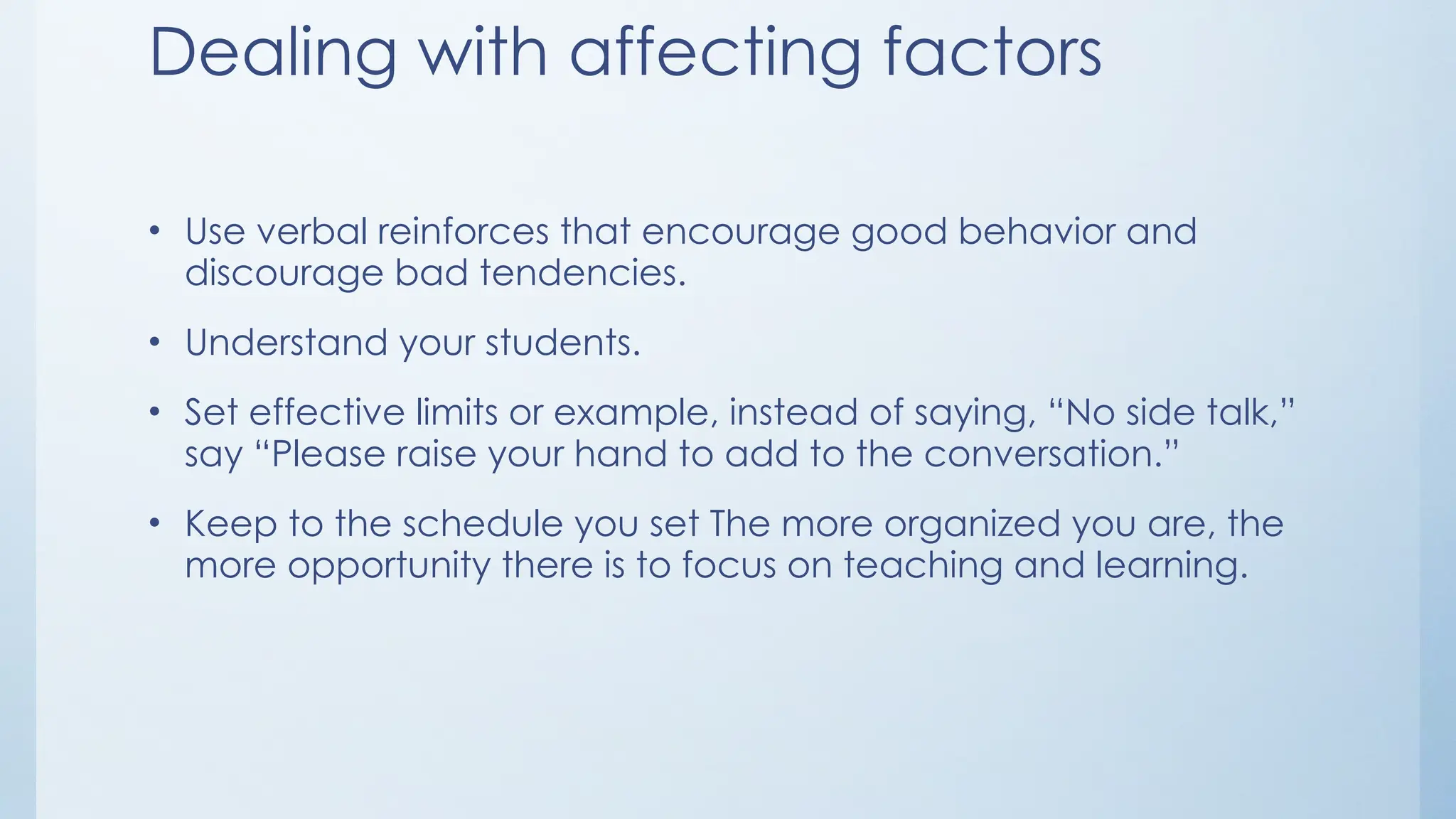 Dealing with affecting factors

• Use verbal reinforces that encourage good behavior and discourage bad tendencies.

• Understand your students.

• Set effective limits or example, instead of saying, “No side talk,” say “Please raise your hand to add to the conversation.”

• Keep to the schedule you set The more organized you are, the more opportunity there is to focus on teaching and learning.